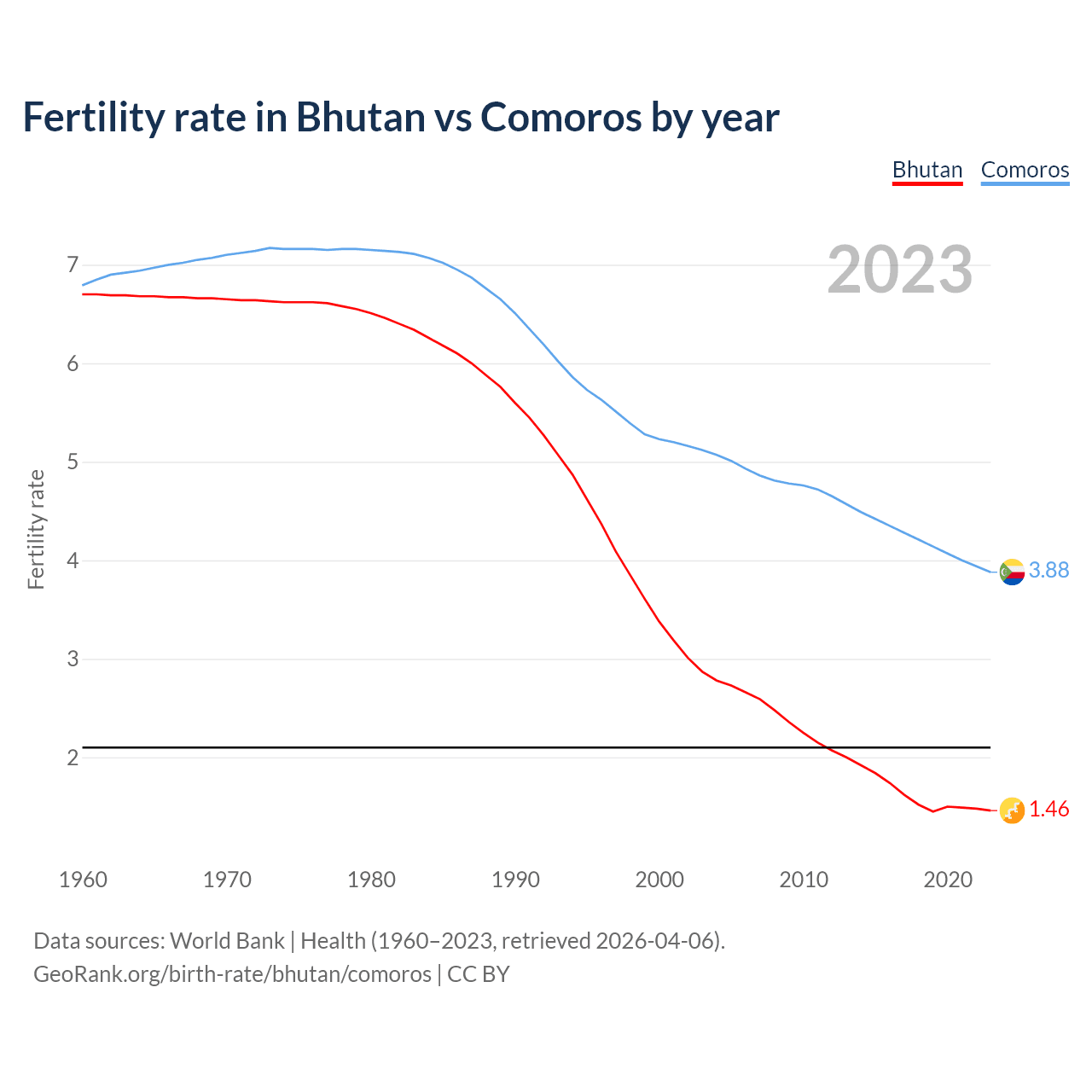 Fertility rate in Bhutan vs Comoros by year

Bhutan Comoros

2023

Fertility rate

7
6
5
4
3
2

3.88
1.46

1960 1970 1980 1990 2000 2010 2020

Data sources: World Bank | Health (1960–2023, retrieved 2026-04-06).
GeoRank.org/birth-rate/bhutan/comoros | CC BY